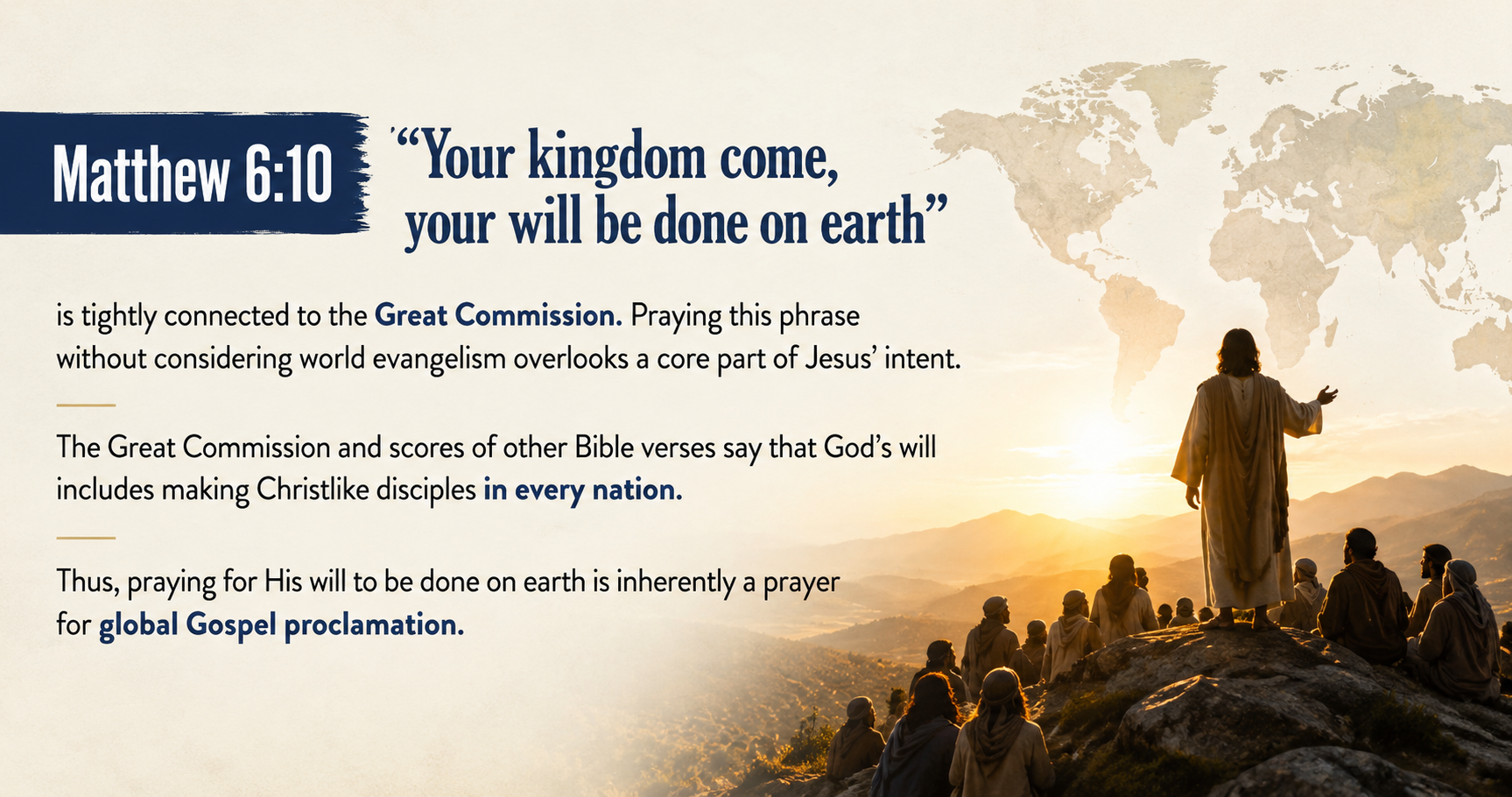 Matthew 6:10

“Your kingdom come, your will be done on earth”

is tightly connected to the Great Commission. Praying this phrase without considering world evangelism overlooks a core part of Jesus’ intent.

The Great Commission and scores of other Bible verses say that God’s will includes making Christlike disciples in every nation.

Thus, praying for His will to be done on earth is inherently a prayer for global Gospel proclamation.